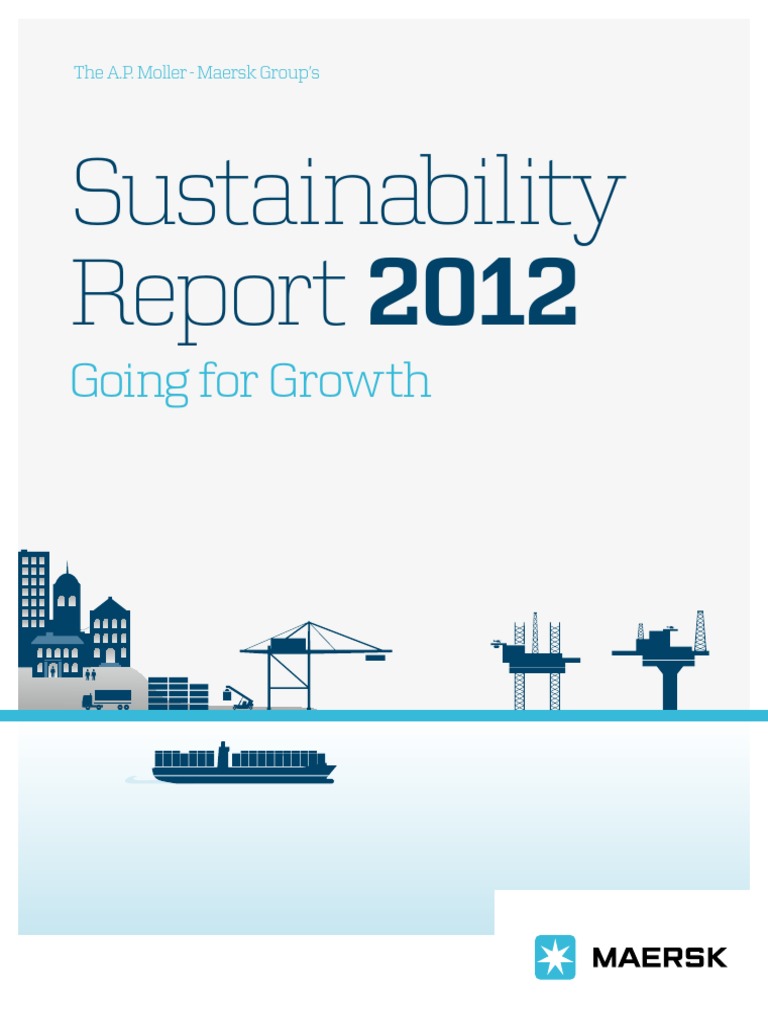 The A.P. Moller - Maersk Group's

Sustainability Report 2012

Going for Growth

MAERSK